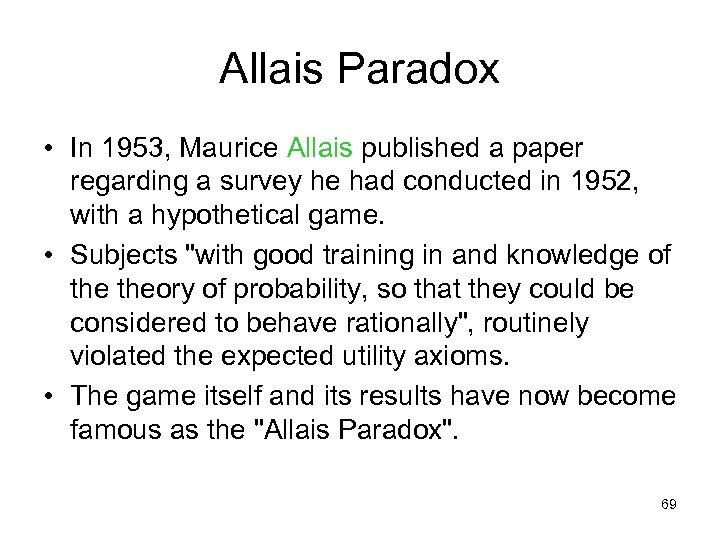 Allais Paradox

• In 1953, Maurice Allais published a paper regarding a survey he had conducted in 1952, with a hypothetical game.
• Subjects "with good training in and knowledge of the theory of probability, so that they could be considered to behave rationally", routinely violated the expected utility axioms.
• The game itself and its results have now become famous as the "Allais Paradox".

69